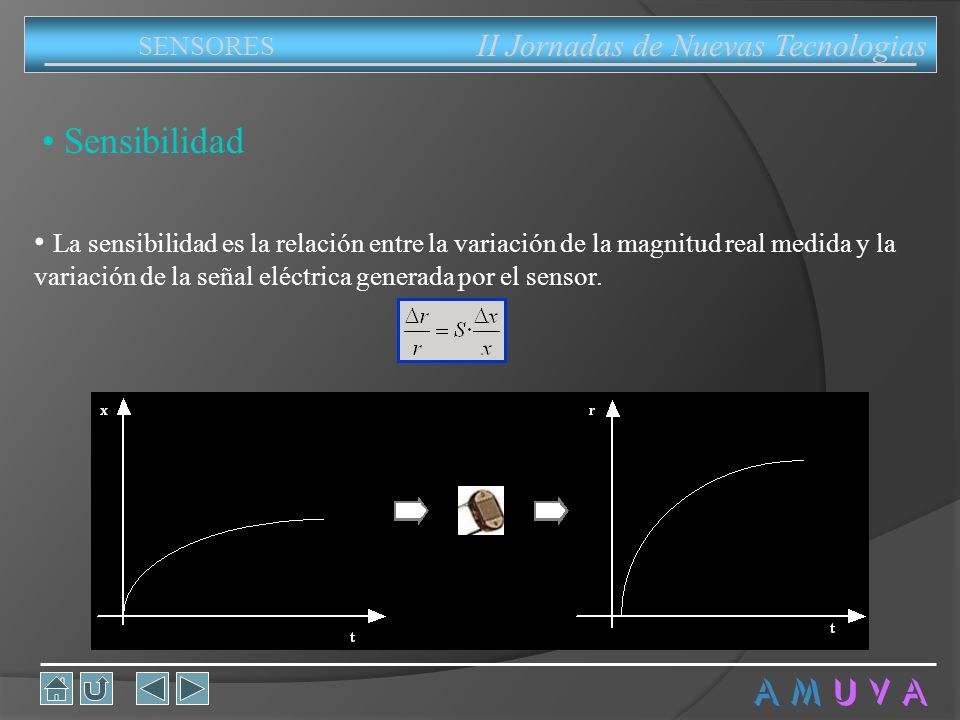 SENSORES II Jornadas de Nuevas Tecnologias

• Sensibilidad

• La sensibilidad es la relación entre la variación de la magnitud real medida y la variación de la señal eléctrica generada por el sensor.

$\frac{\Delta r}{r} = S \cdot \frac{\Delta x}{x}$

x

t

r

t

A M U V A